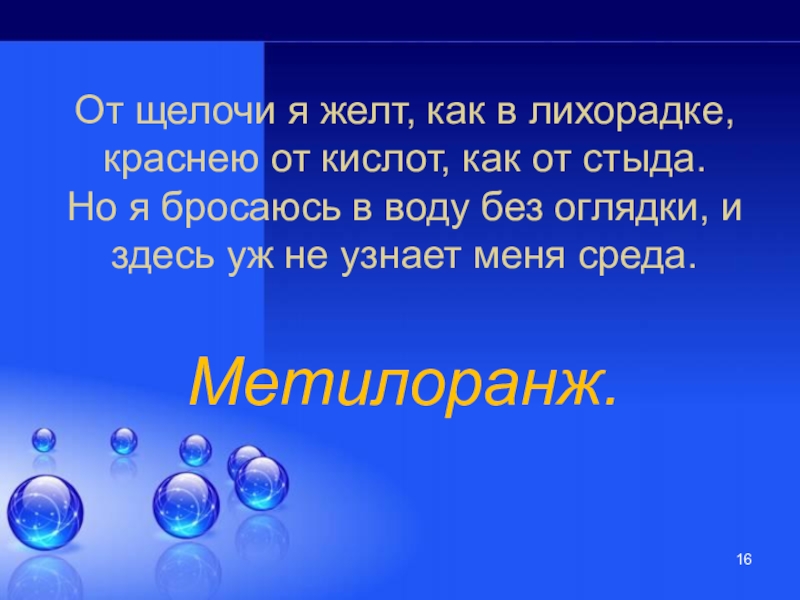 От щелочи я желт, как в лихорадке, краснею от кислот, как от стыда. Но я бросаюсь в воду без оглядки, и здесь уж не узнает меня среда.

Метилоранж.

16